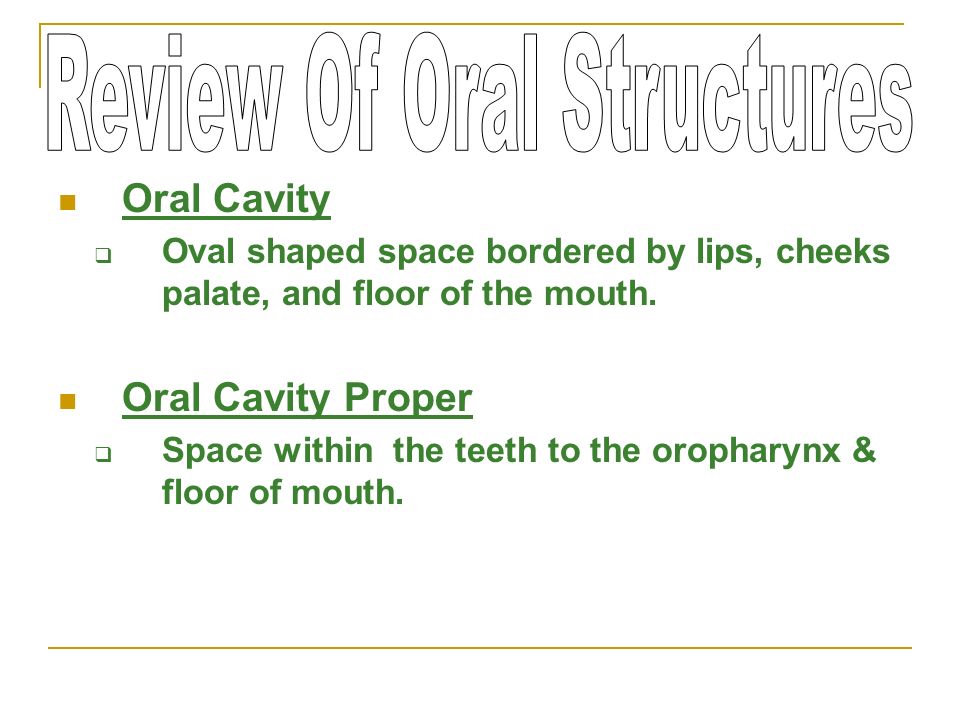 Review Of Oral Structures

Oral Cavity

Oval shaped space bordered by lips, cheeks palate, and floor of the mouth.

Oral Cavity Proper

Space within the teeth to the oropharynx & floor of mouth.